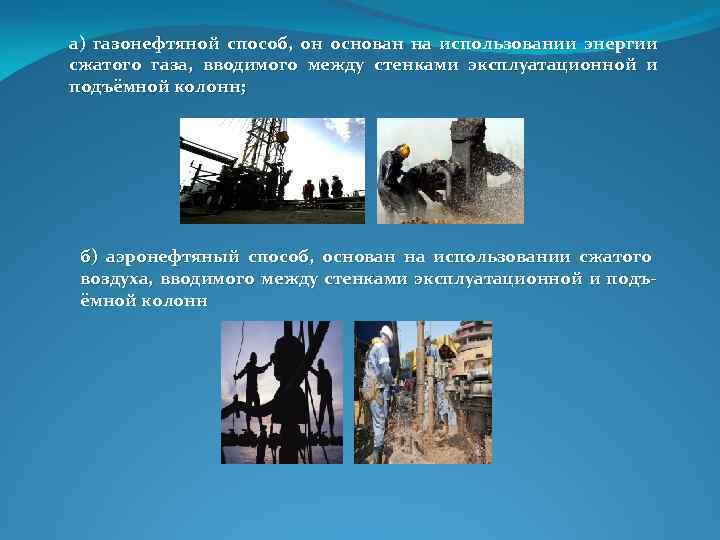 а) газонефтяной способ, он основан на использовании энергии сжатого газа, вводимого между стенками эксплуатационной и подъёмной колонн;

б) аэронефтяный способ, основан на использовании сжатого воздуха, вводимого между стенками эксплуатационной и подъёмной колонн